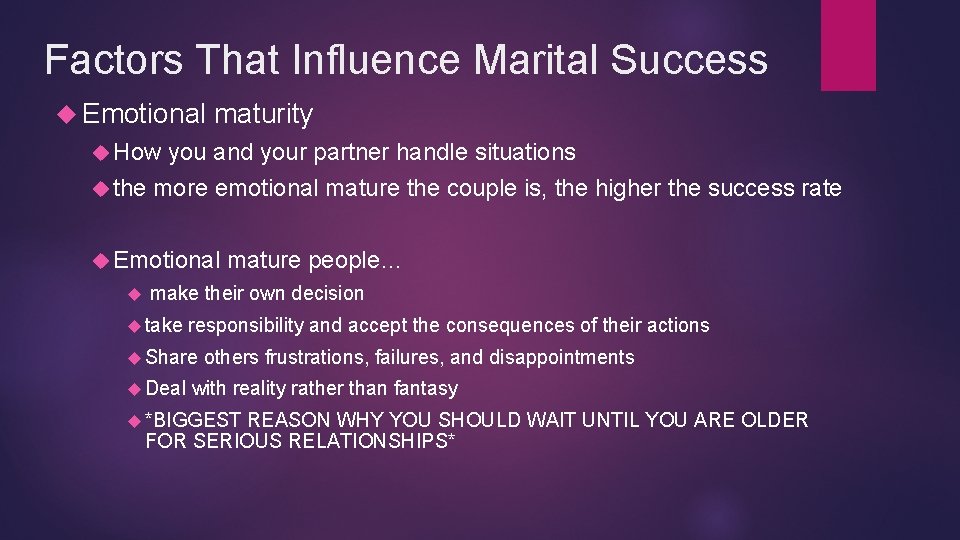 Factors That Influence Marital Success

Emotional maturity

How you and your partner handle situations

the more emotional mature the couple is, the higher the success rate

Emotional mature people…

make their own decision

take responsibility and accept the consequences of their actions

Share others frustrations, failures, and disappointments

Deal with reality rather than fantasy

*BIGGEST REASON WHY YOU SHOULD WAIT UNTIL YOU ARE OLDER FOR SERIOUS RELATIONSHIPS*